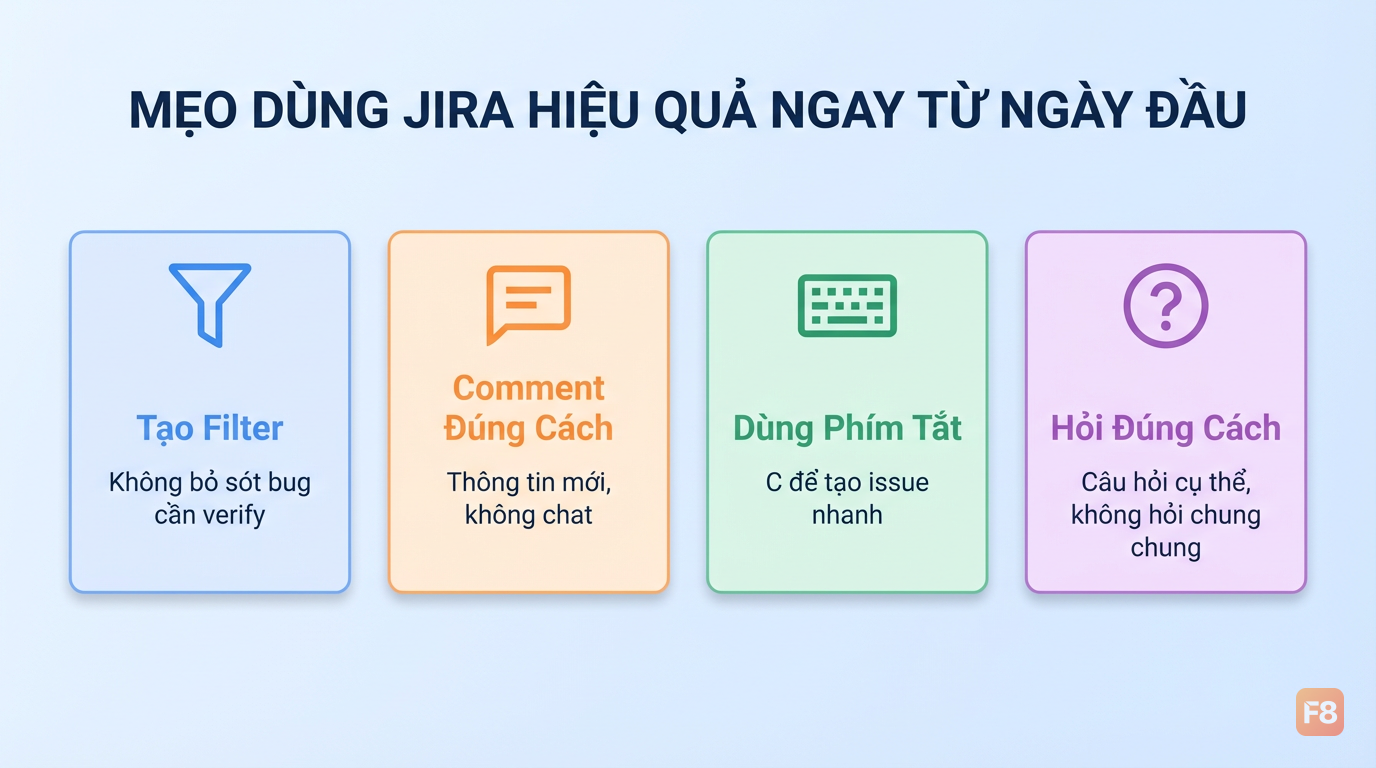 MẸO DÙNG JIRA HIỆU QUẢ NGAY TỪ NGÀY ĐẦU

Tạo Filter

Không bỏ sót bug cần verify

Comment Đúng Cách

Thông tin mới, không chat

Dùng Phím Tắt

C để tạo issue nhanh

Hỏi Đúng Cách

Câu hỏi cụ thể, không hỏi chung chung

F8